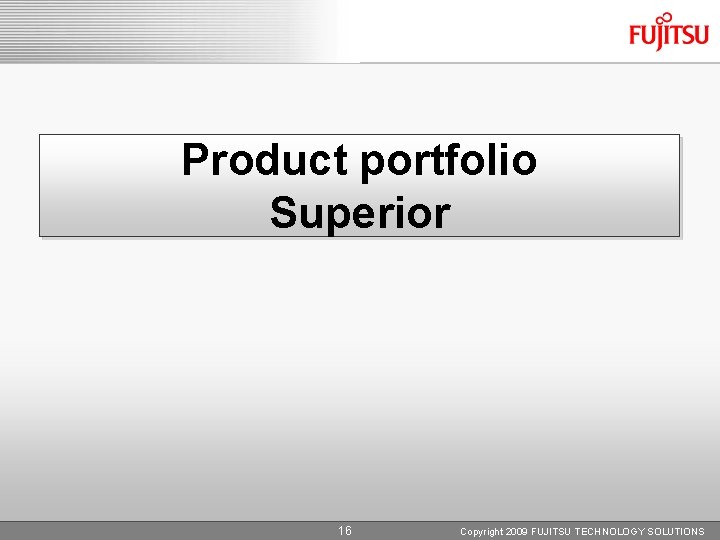 FUJITSU

Product portfolio
Superior

16

Copyright 2009 FUJITSU TECHNOLOGY SOLUTIONS